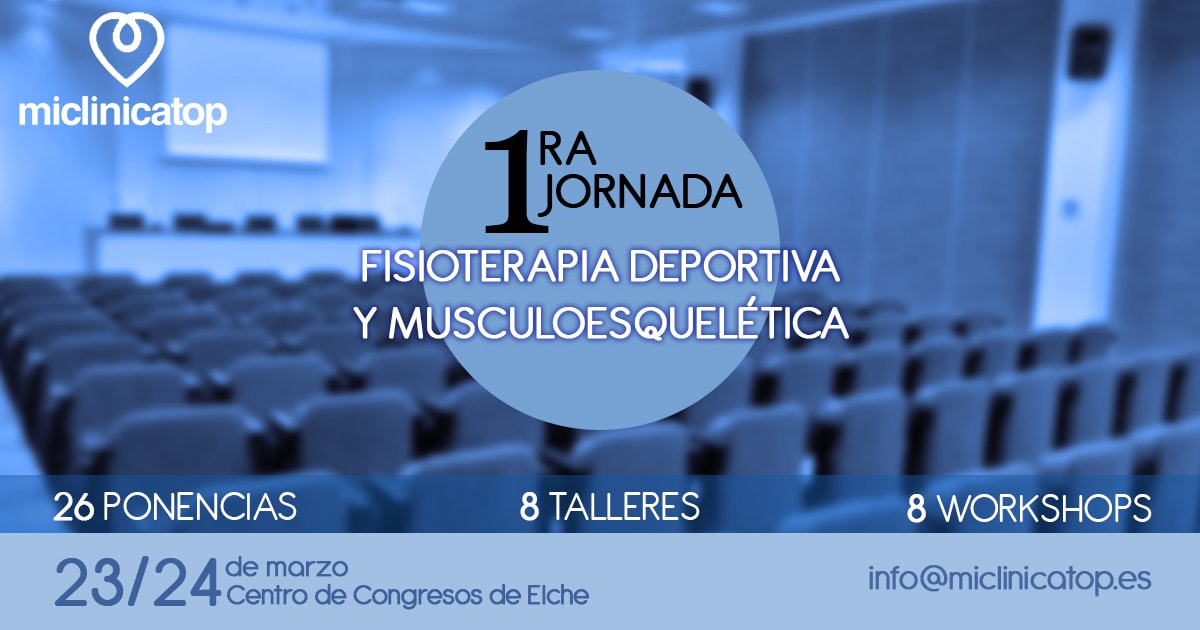 miclinicatop

1RA JORNADA

FISIOTERAPIA DEPORTIVA Y MUSCULOESQUELÉTICA

26 PONENCIAS

8 TALLERES

8 WORKSHOPS

23/24 de marzo
Centro de Congresos de Elche

info@miclinicatop.es